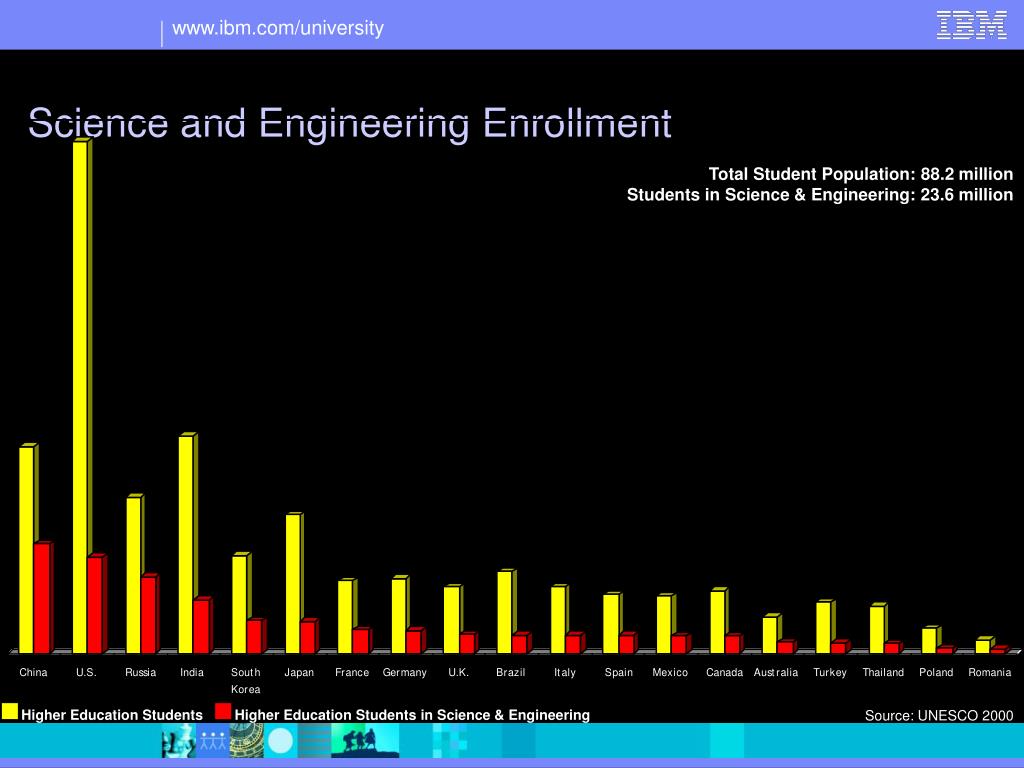 www.ibm.com/university

IBM

Science and Engineering Enrollment

Total Student Population: 88.2 million
Students in Science & Engineering: 23.6 million

China U.S. Russia India South Korea Japan France Germany U.K. Brazil Italy Spain Mexico Canada Australia Turkey Thailand Poland Romania

Higher Education Students
Higher Education Students in Science & Engineering

Source: UNESCO 2000